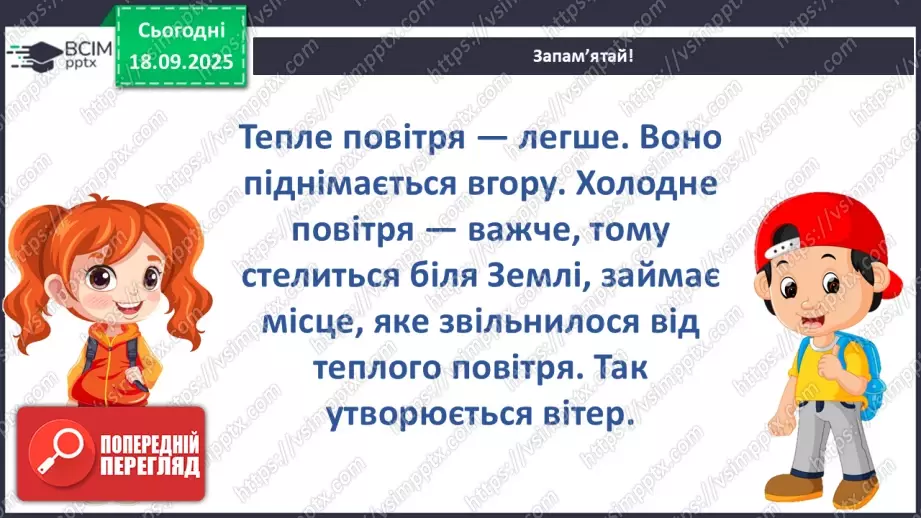 ВСІМ pptx

Сьогодні 18.09.2025

Запам'ятай!

Тепле повітря — легше. Воно піднімається вгору. Холодне повітря — важче, тому стелиться біля Землі, займає місце, яке звільнилося від теплого повітря. Так утворюється вітер.

ПОПЕРЕДНІЙ ПЕРЕГЛЯД

https://vsimpptx.com